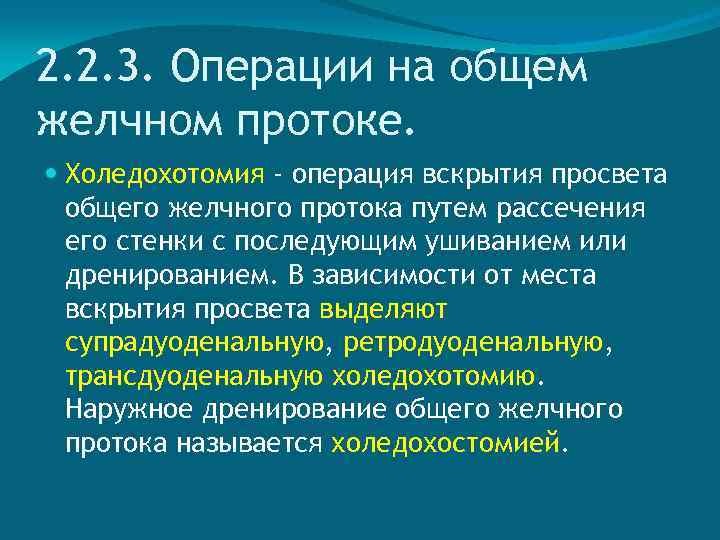 2.2.3. Операции на общем желчном протоке.

Холедохотомия - операция вскрытия просвета общего желчного протока путем рассечения его стенки с последующим ушиванием или дренированием. В зависимости от места вскрытия просвета выделяют супрадуоденальную, ретродуоденальную, трансдуоденальную холедохотомию. Наружное дренирование общего желчного протока называется холедохостомией.